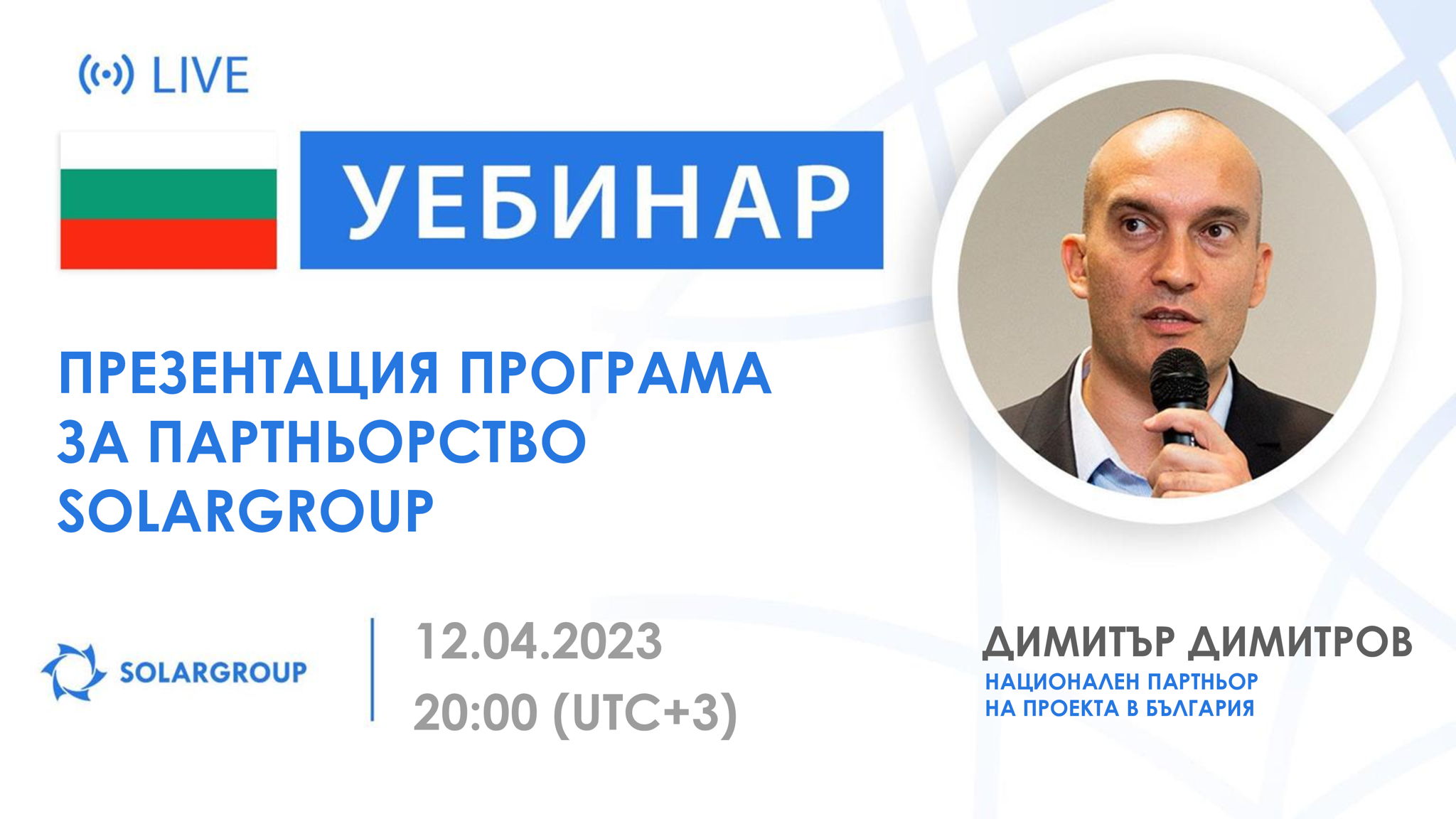 LIVE

УЕБИНАР

ПРЕЗЕНТАЦИЯ ПРОГРАМА ЗА ПАРТНЬОРСТВО SOLARGROUP

SOLARGROUP

12.04.2023
20:00 (UTC+3)

ДИМИТЪР ДИМИТРОВ
НАЦИОНАЛЕН ПАРТНЬОР НА ПРОЕКТА В БЪЛГАРИЯ